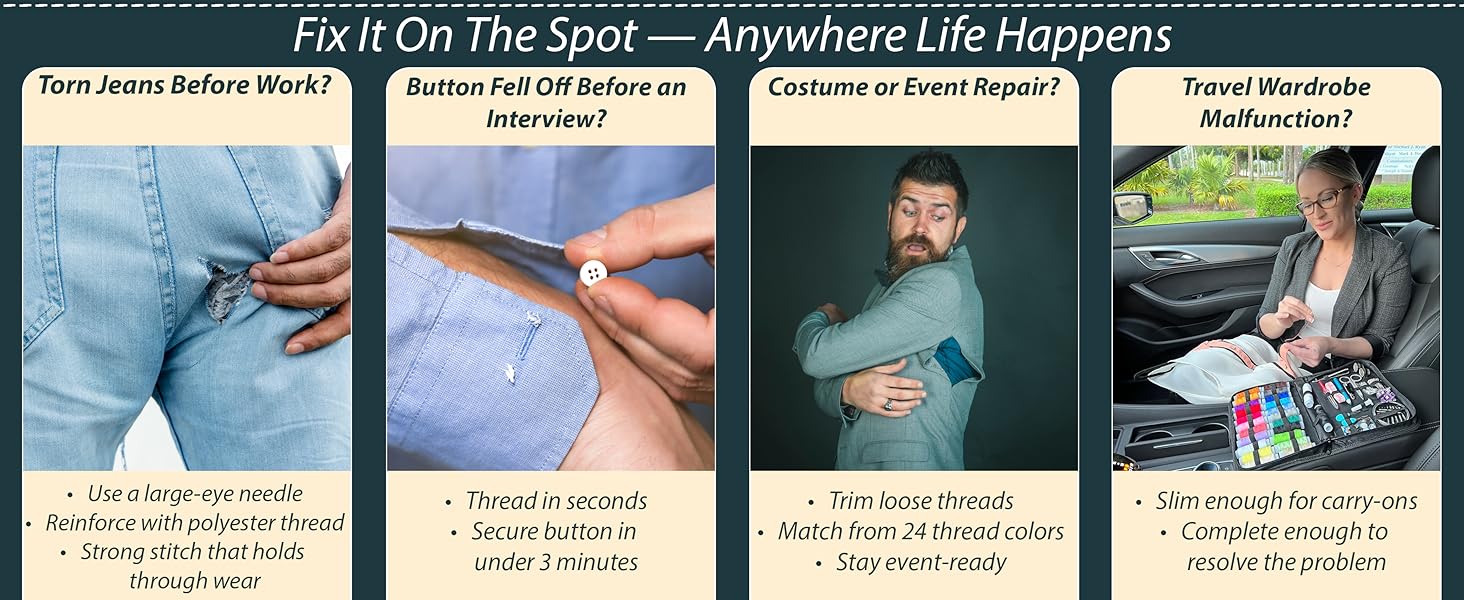 Fix It On The Spot — Anywhere Life Happens

Torn Jeans Before Work?

• Use a large-eye needle
• Reinforce with polyester thread
• Strong stitch that holds through wear

Button Fell Off Before an Interview?

• Thread in seconds
• Secure button in under 3 minutes

Costume or Event Repair?

• Trim loose threads
• Match from 24 thread colors
• Stay event-ready

Travel Wardrobe Malfunction?

• Slim enough for carry-ons
• Complete enough to resolve the problem